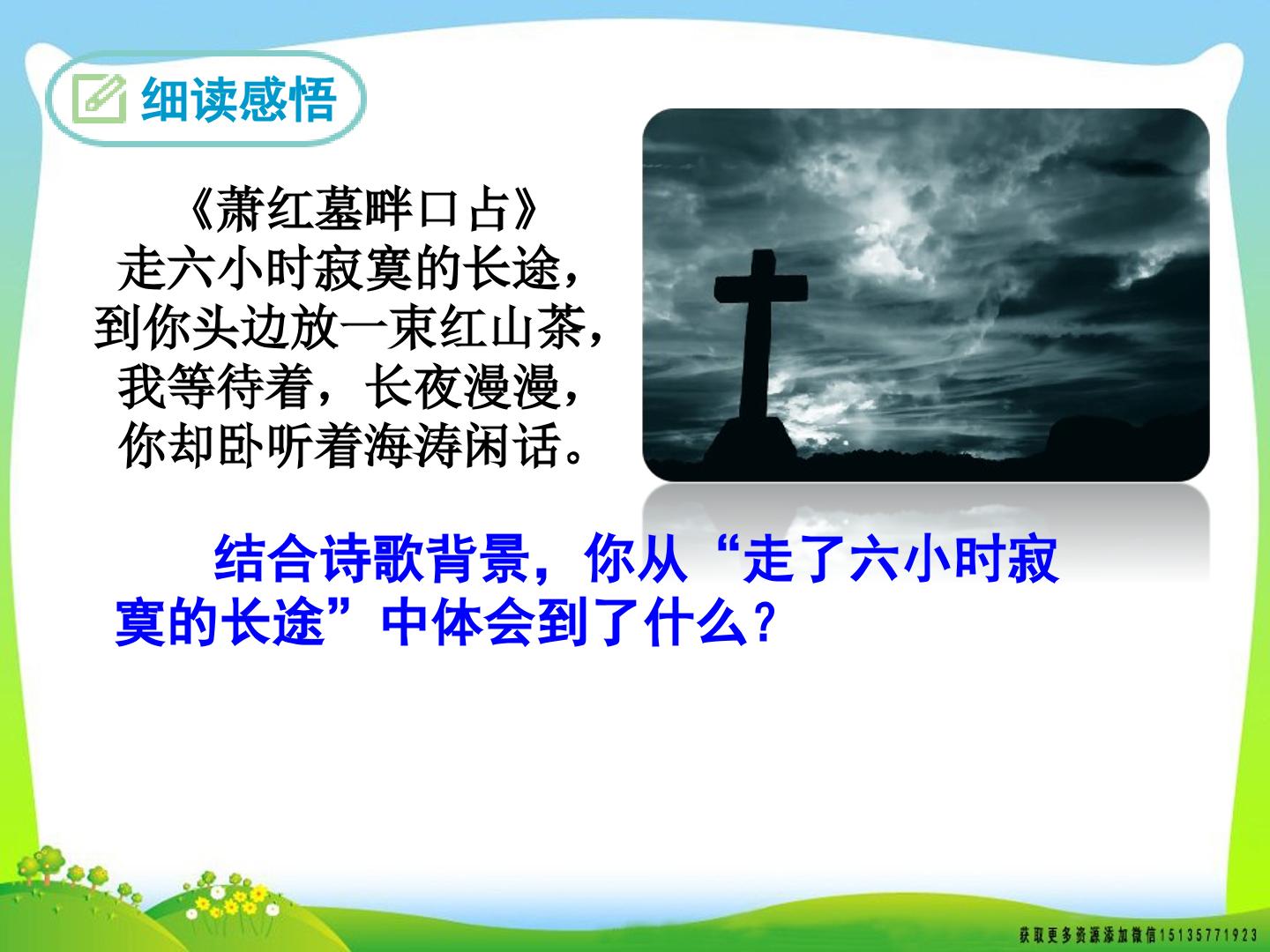 细读感悟

《萧红墓畔口占》
走六小时寂寞的长途，
到你头边放一束红山茶，
我等待着，长夜漫漫，
你却卧听着海涛闲话。

结合诗歌背景，你从“走了六小时寂寞的长途”中体会到了什么？

获取更多资源添加微信15135771923